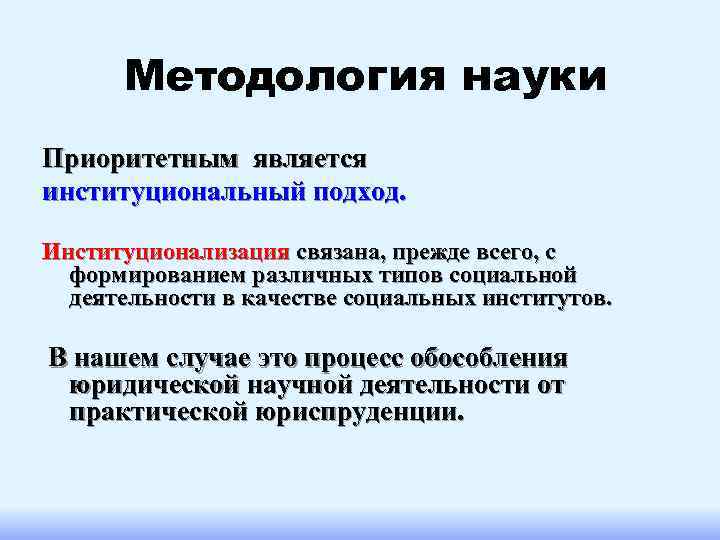 Методология науки

Приоритетным является институциональный подход.

Институционализация связана, прежде всего, с формированием различных типов социальной деятельности в качестве социальных институтов.

В нашем случае это процесс обособления юридической научной деятельности от практической юриспруденции.